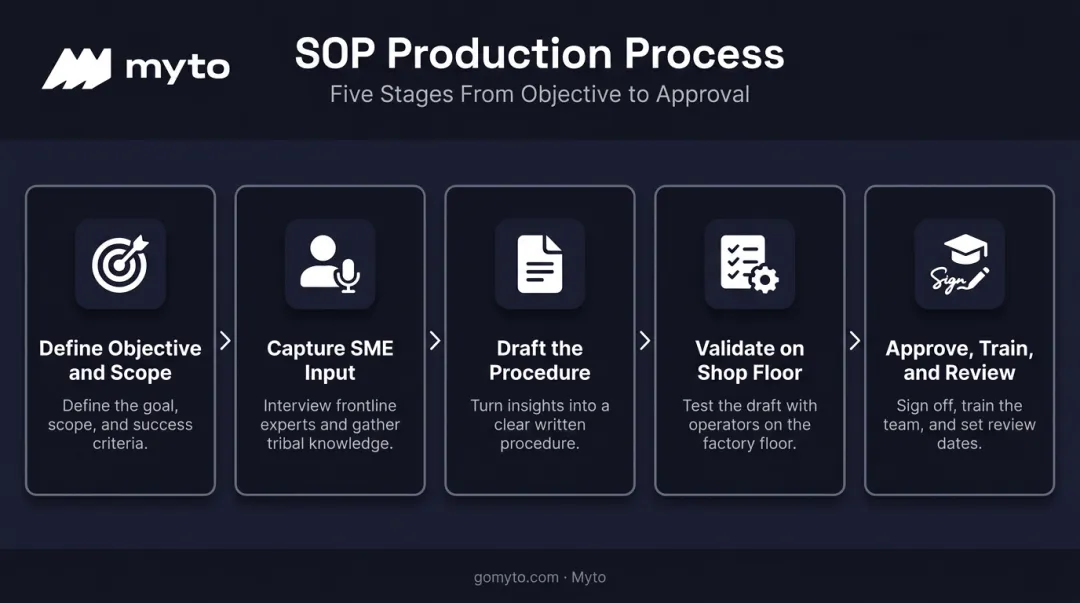 myto

SOP Production Process

Five Stages From Objective to Approval

Define Objective and Scope

Define the goal, scope, and success criteria.

Capture SME Input

Interview frontline experts and gather tribal knowledge.

Draft the Procedure

Turn insights into a clear written procedure.

Validate on Shop Floor

Test the draft with operators on the factory floor.

Sign

Approve, Train, and Review

Sign off, train the team, and set review dates.

gomyto.com · Myto